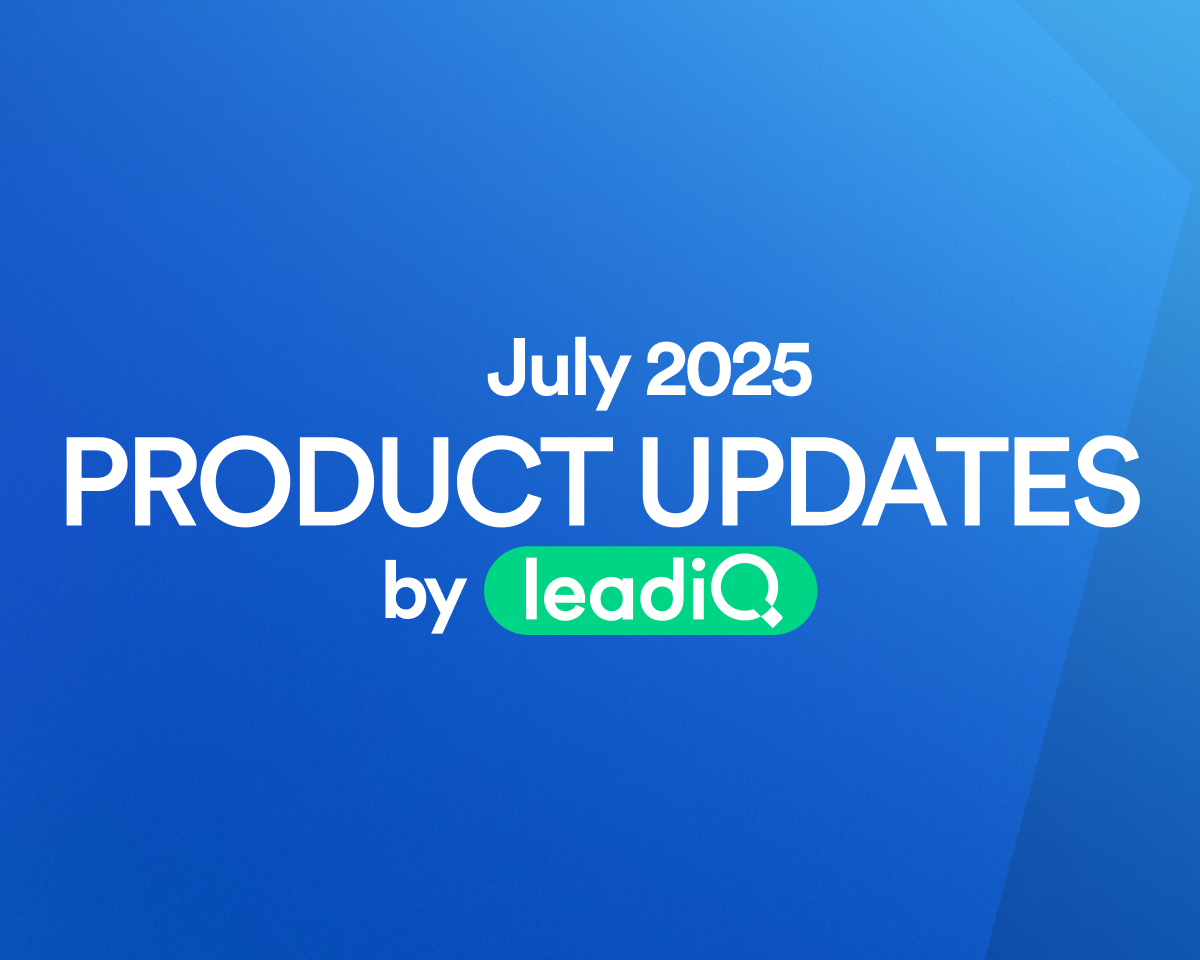 July 2025
PRODUCT UPDATES
by leadiQ